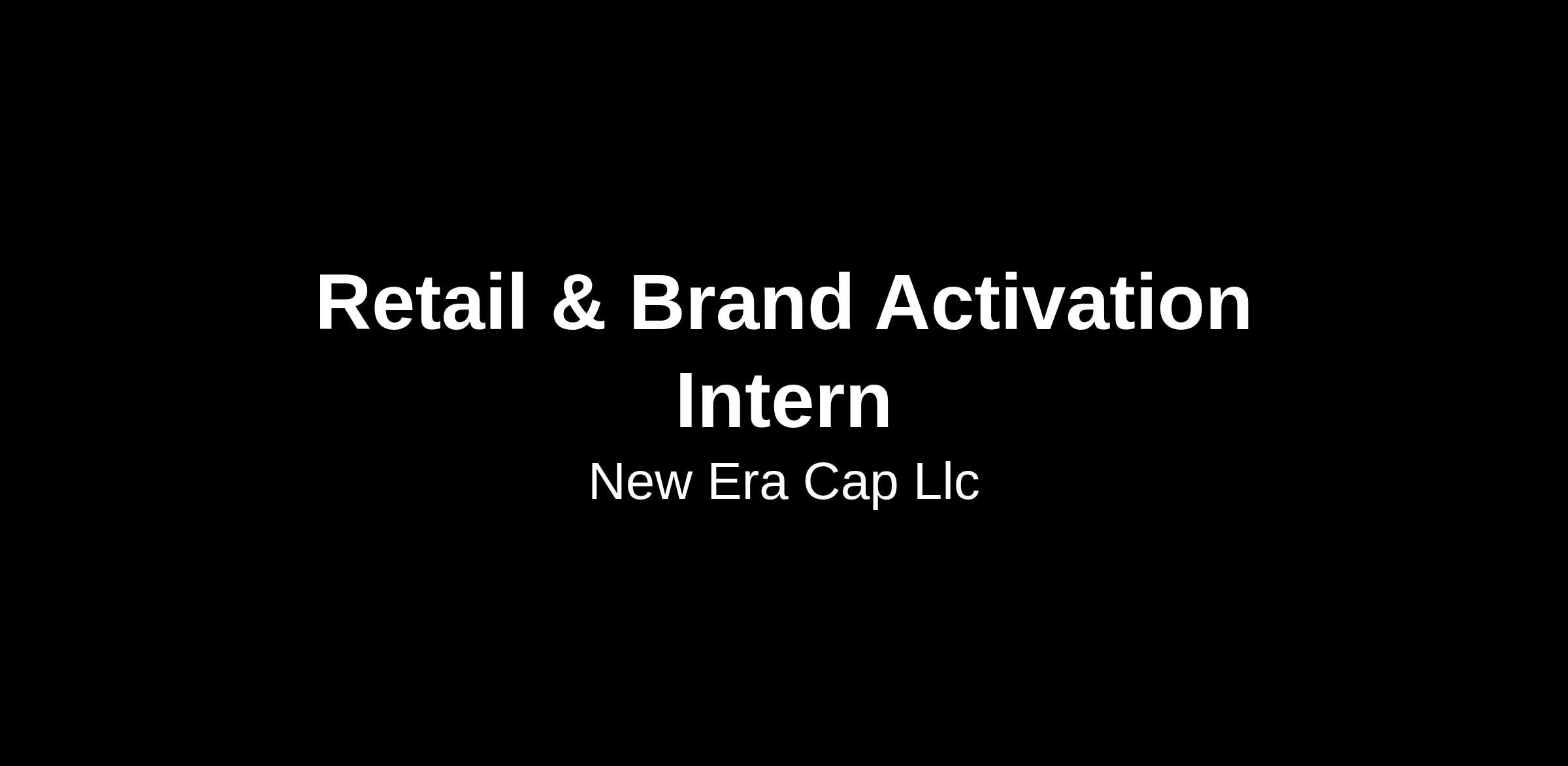 Retail & Brand Activation Intern

New Era Cap Llc